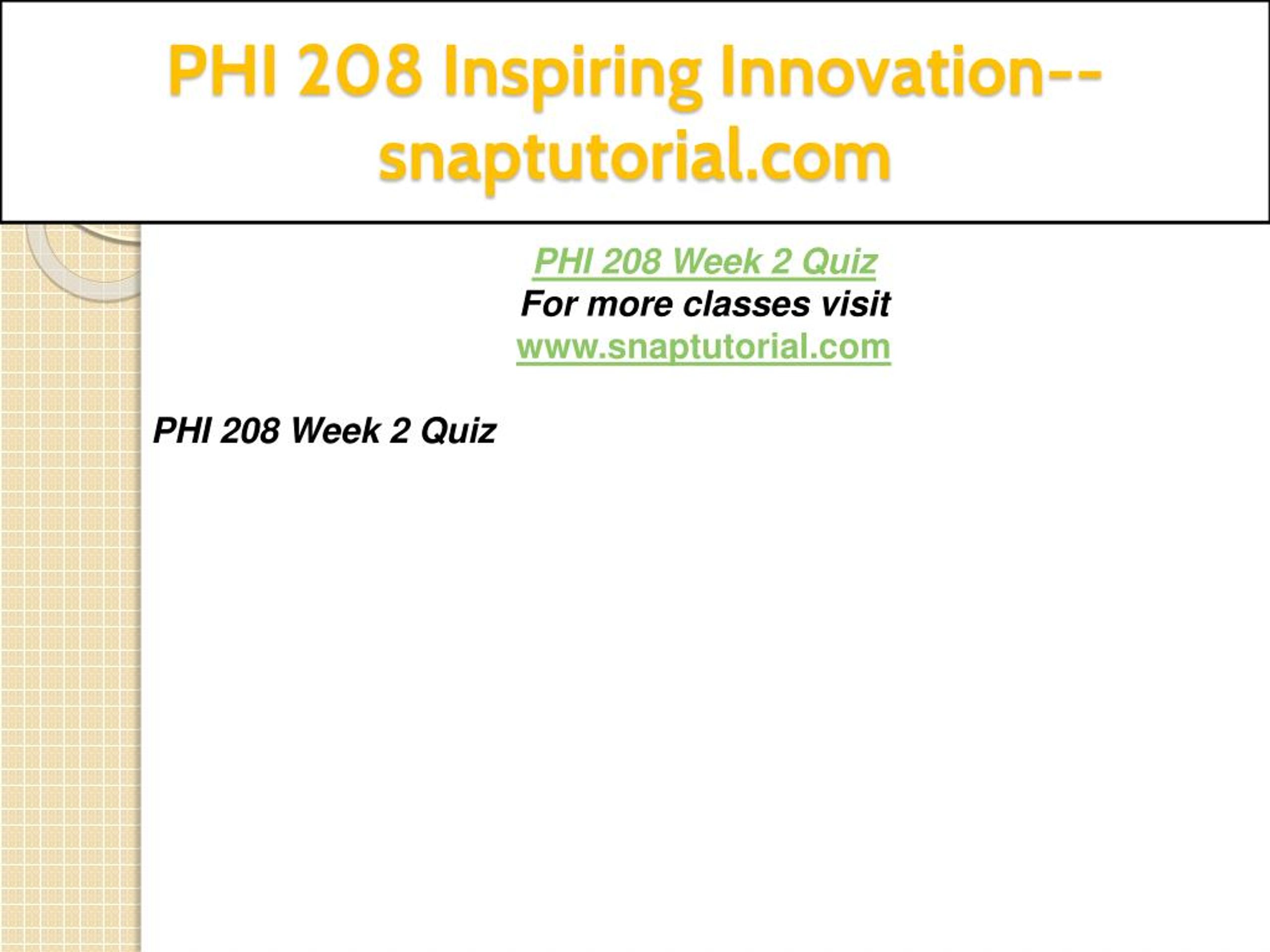 PHI 208 Inspiring Innovation--snaptutorial.com

PHI 208 Week 2 Quiz
For more classes visit
www.snaptutorial.com

PHI 208 Week 2 Quiz